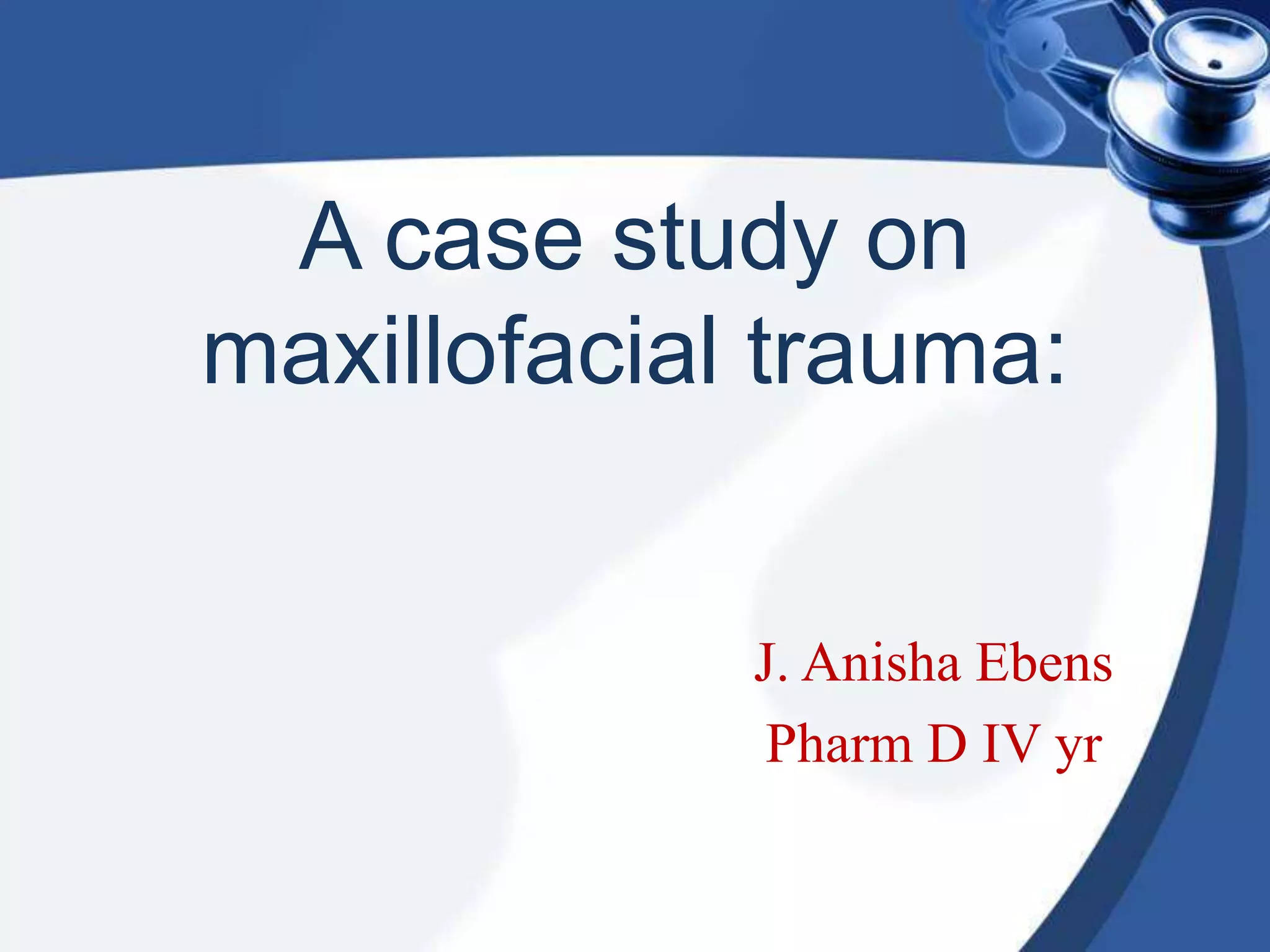 A case study on maxillofacial trauma:

J. Anisha Ebens
Pharm D IV yr